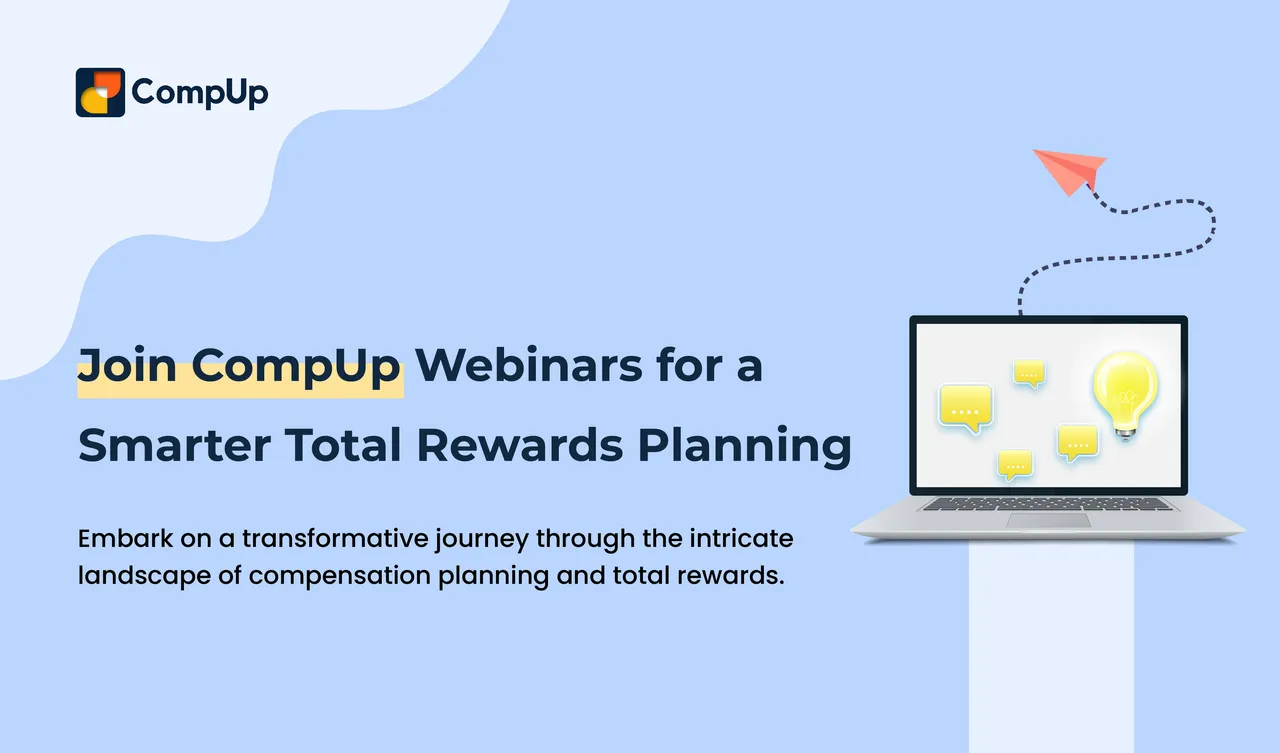 CompUp

Join CompUp Webinars for a Smarter Total Rewards Planning

Embark on a transformative journey through the intricate landscape of compensation planning and total rewards.